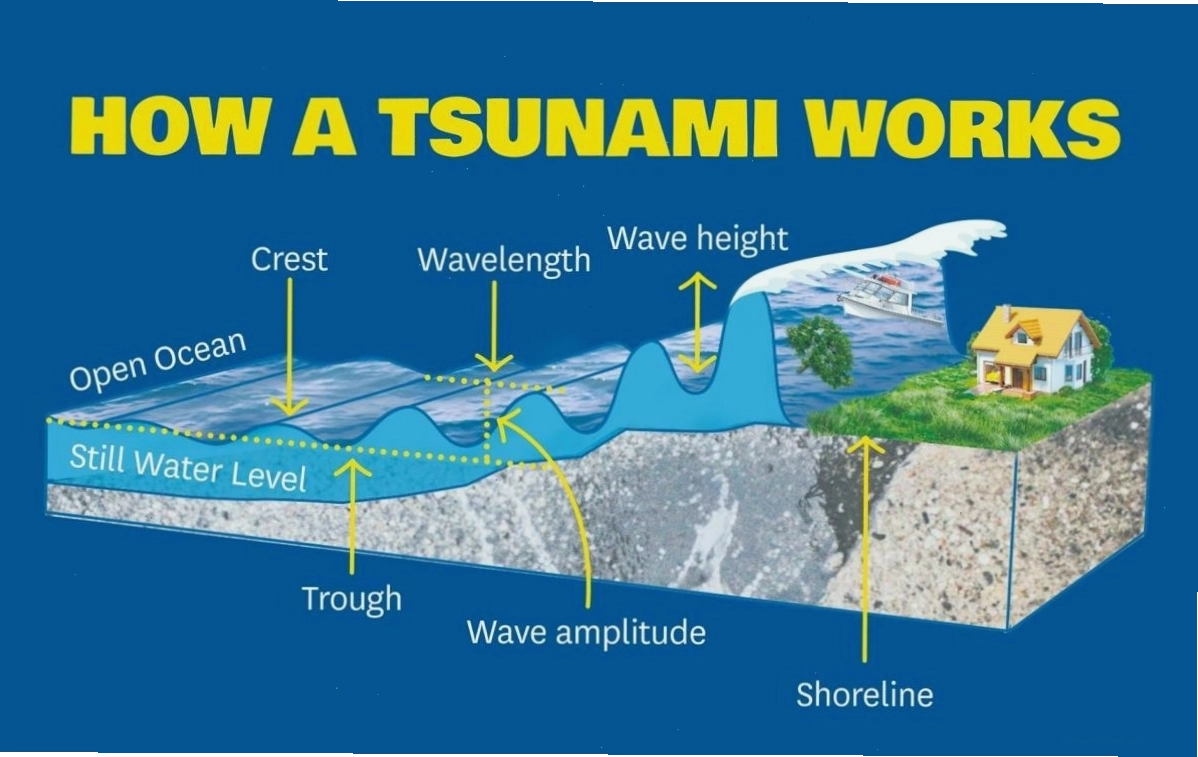 HOW A TSUNAMI WORKS

Crest

Wavelength

Wave height

Open Ocean

Still Water Level

Trough

Wave amplitude

Shoreline